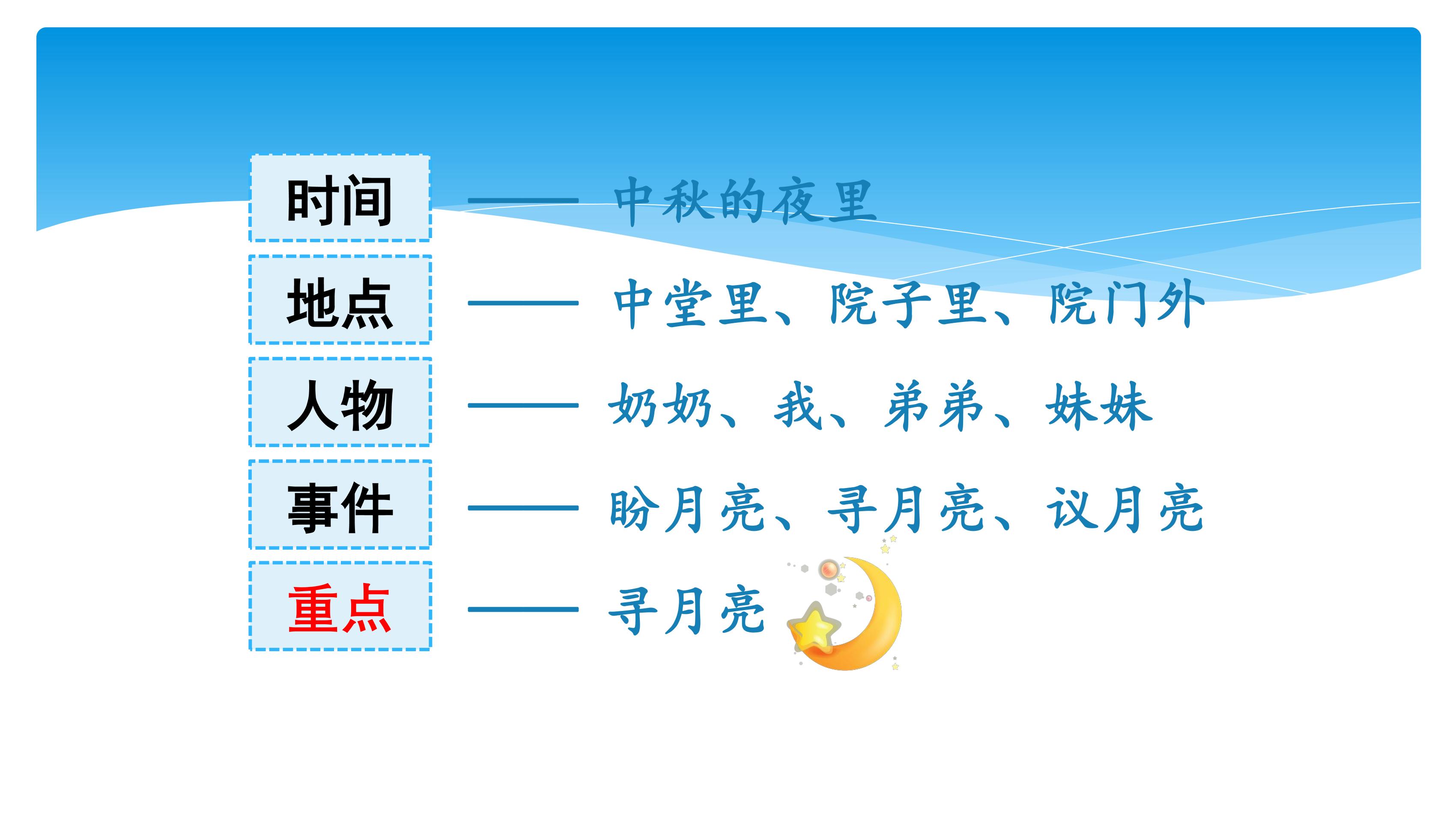 时间 —— 中秋的夜里

地点 —— 中堂里、院子里、院门外

人物 —— 奶奶、我、弟弟、妹妹

事件 —— 盼月亮、寻月亮、议月亮

重点 —— 寻月亮